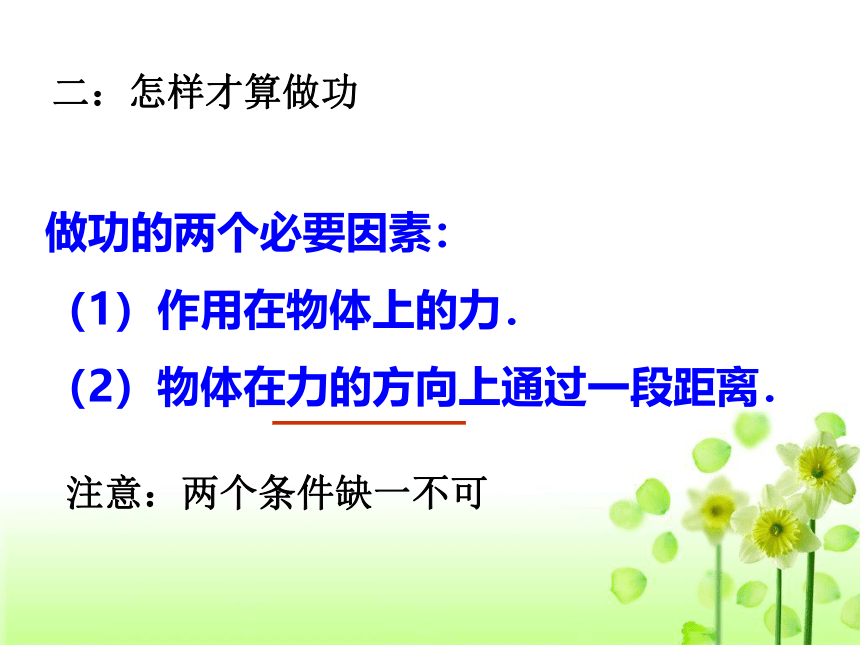 二：怎样才算做功

做功的两个必要因素：

（1）作用在物体上的力.

（2）物体在力的方向上通过一段距离.

注意：两个条件缺一不可